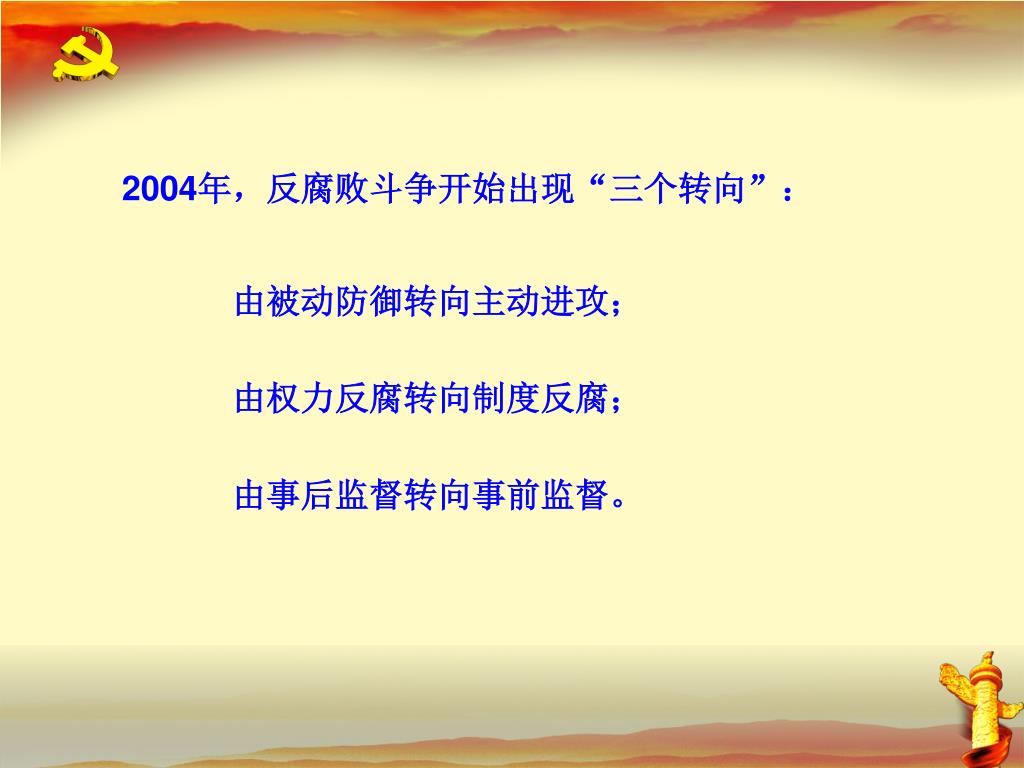 2004年，反腐败斗争开始出现“三个转向”：

由被动防御转向主动进攻；

由权力反腐转向制度反腐；

由事后监督转向事前监督。